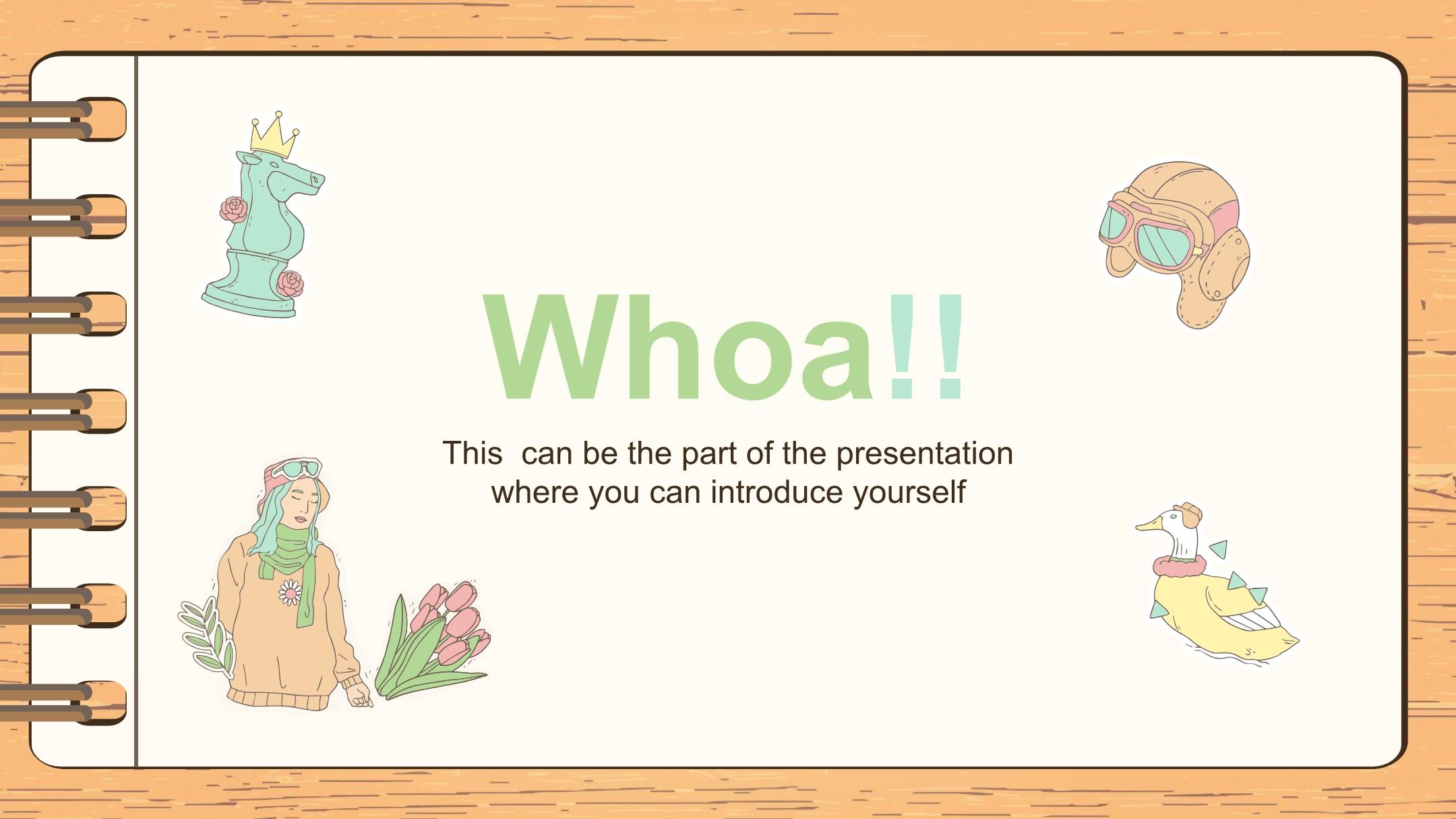 Whoa!!

This can be the part of the presentation where you can introduce yourself